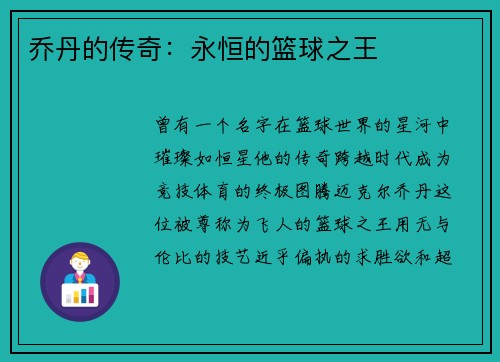 乔丹的传奇：永恒的篮球之王

曾有一个名字在篮球世界的星河中璀璨如恒星他的传奇跨越时代成为竞技体育的终极图腾迈克尔乔丹这位被尊称为飞人的篮球之王用无与伦比的技艺近乎偏执的求胜欲和超